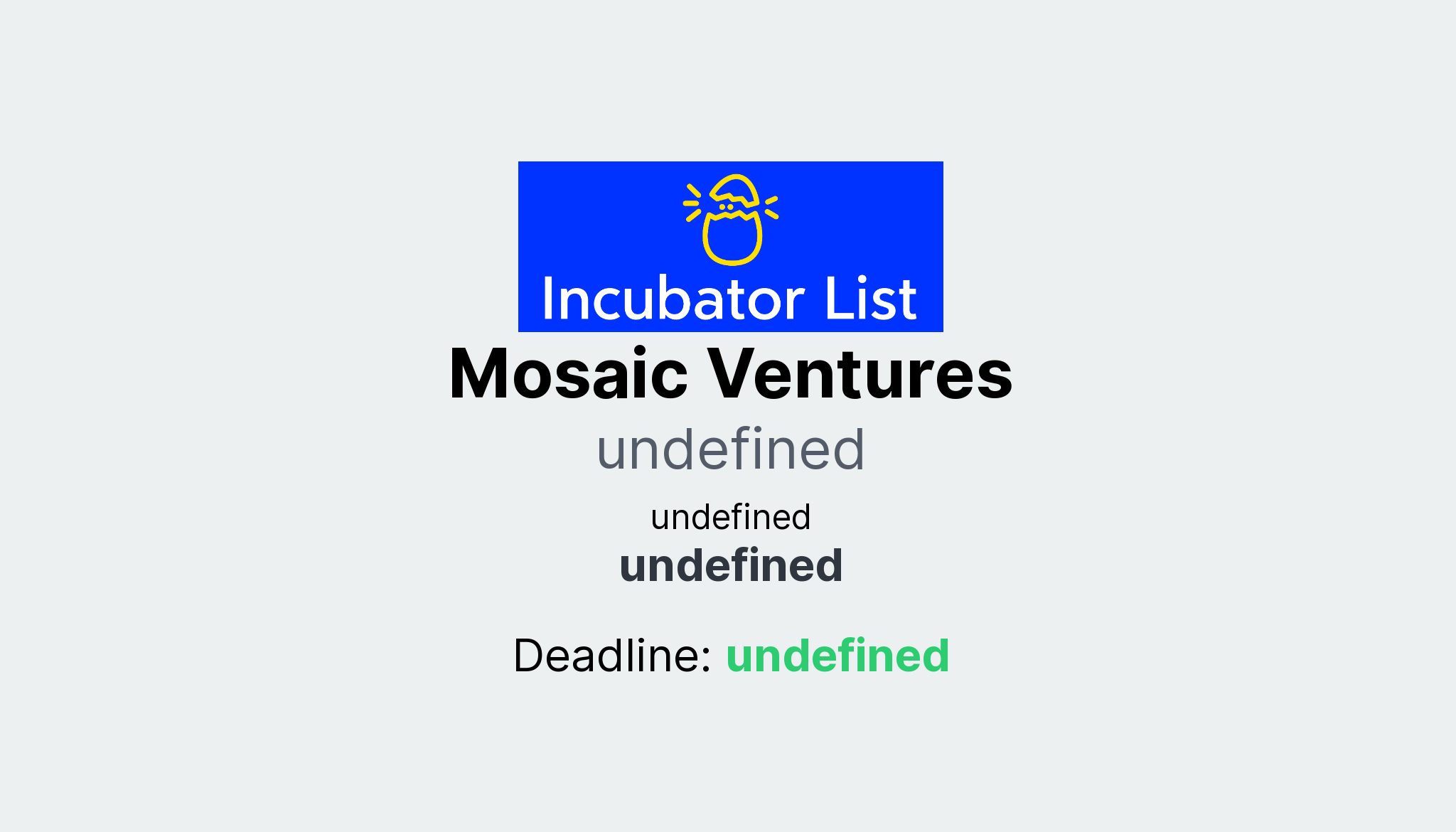 Incubator List

Mosaic Ventures

undefined

undefined

undefined

Deadline: undefined